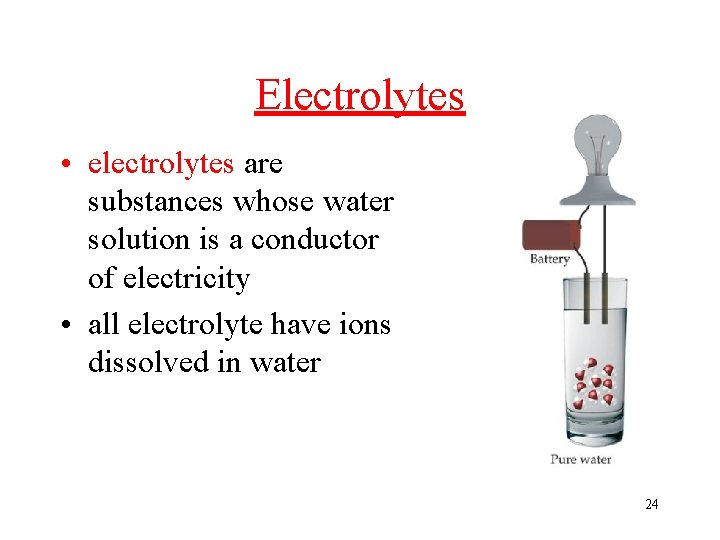 Electrolytes

• electrolytes are substances whose water solution is a conductor of electricity
• all electrolyte have ions dissolved in water

Battery

Pure water

24